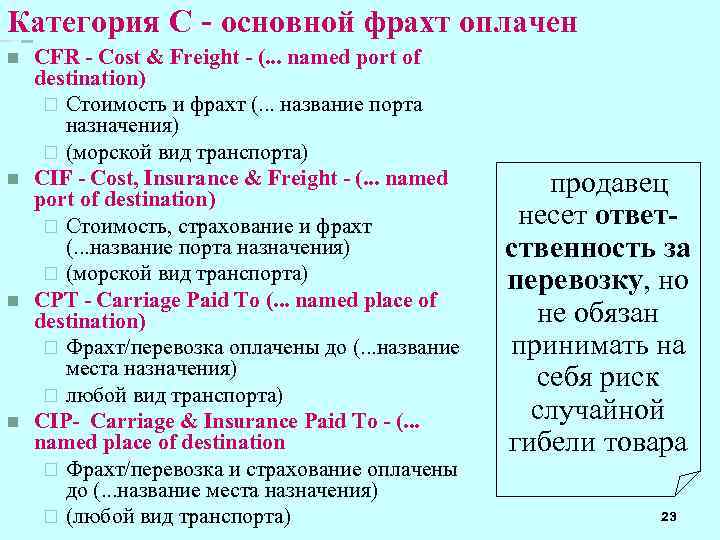 Категория С - основной фрахт оплачен

CFR - Cost & Freight - (... named port of destination)

Стоимость и фрахт (... название порта назначения)

(морской вид транспорта)

CIF - Cost, Insurance & Freight - (... named port of destination)

Стоимость, страхование и фрахт (...название порта назначения)

(морской вид транспорта)

CPT - Carriage Paid To (... named place of destination)

Фрахт/перевозка оплачены до (...название места назначения)

любой вид транспорта)

CIP- Carriage & Insurance Paid To - (... named place of destination

Фрахт/перевозка и страхование оплачены до (...название места назначения)

(любой вид транспорта)

продавец несет ответственность за перевозку, но не обязан принимать на себя риск случайной гибели товара

23